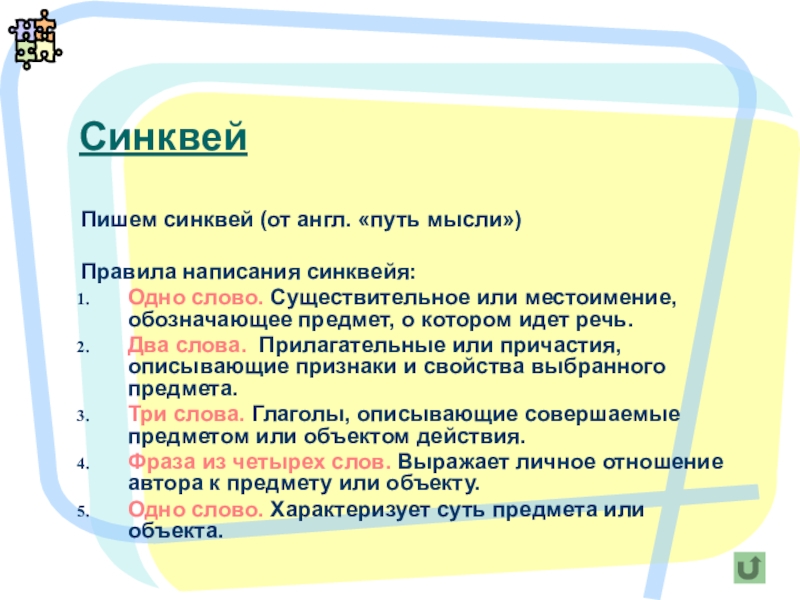 Синквей

Пишем синквей (от англ. «путь мысли»)

Правила написания синквейя:
1. Одно слово. Существительное или местоимение, обозначающее предмет, о котором идет речь.
2. Два слова. Прилагательные или причастия, описывающие признаки и свойства выбранного предмета.
3. Три слова. Глаголы, описывающие совершаемые предметом или объектом действия.
4. Фраза из четырех слов. Выражает личное отношение автора к предмету или объекту.
5. Одно слово. Характеризует суть предмета или объекта.